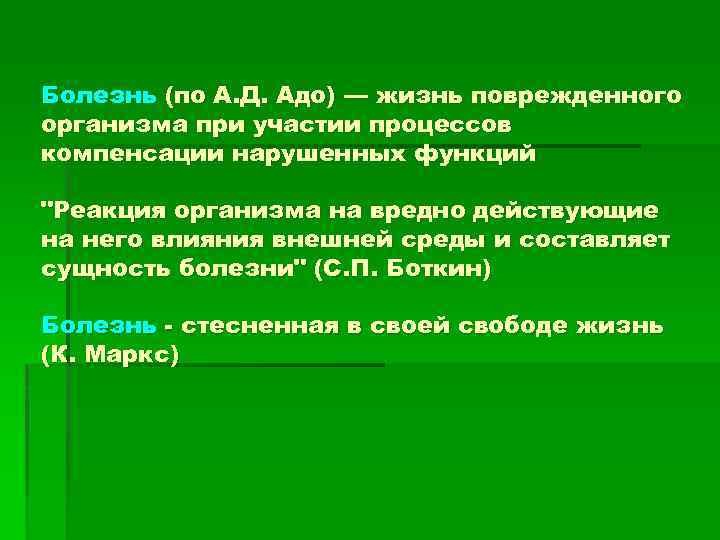 Болезнь (по А.Д. Адо) — жизнь поврежденного организма при участии процессов компенсации нарушенных функций

"Реакция организма на вредно действующие на него влияния внешней среды и составляет сущность болезни" (С.П. Боткин)

Болезнь - стесненная в своей свободе жизнь (К. Маркс)